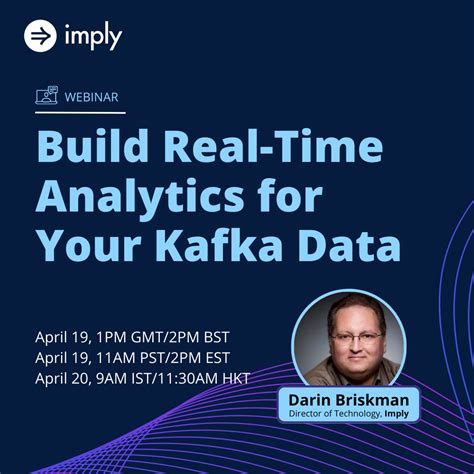 imply

WEBINAR

Build Real-Time Analytics for Your Kafka Data

April 19, 1PM GMT/2PM BST
April 19, 11AM PST/2PM EST
April 20, 9AM IST/11:30AM HKT

Darin Briskman
Director of Technology, Imply